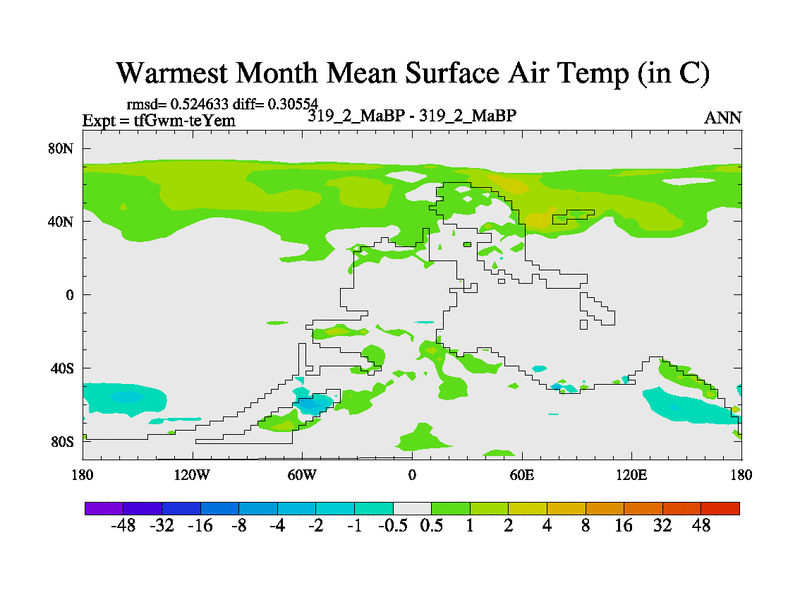 Warmest Month Mean Surface Air Temp (in C)

rmsd= 0.524633 diff= 0.30554
Expt = tfGwm-teYem

319_2_MaBP - 319_2_MaBP

ANN

80N
40N
0
40S
80S

180
120W
60W
0
60E
120E
180

-48 -32 -16 -8 -4 -2 -1 -0.5 0.5 1 2 4 8 16 32 48